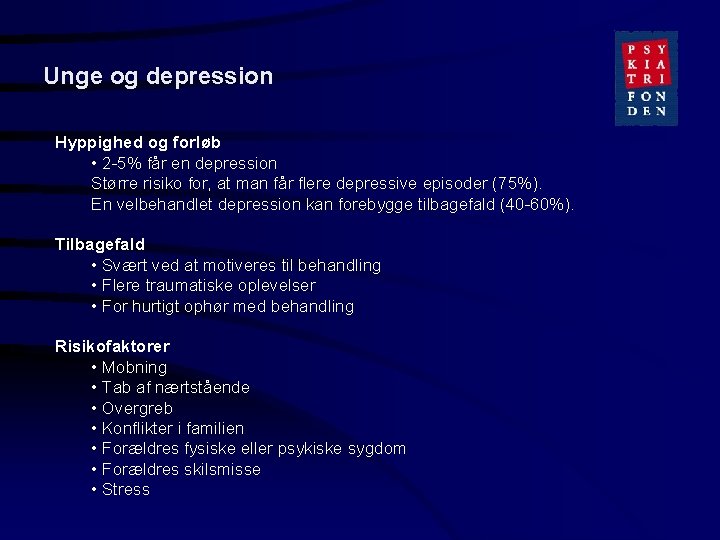 Unge og depression

PSY
KIA
TRI
FON
DEN

Hyppighed og forløb
• 2-5% får en depression
Større risiko for, at man får flere depressive episoder (75%).
En velbehandlet depression kan forebygge tilbagefald (40-60%).

Tilbagefald
• Svært ved at motiveres til behandling
• Flere traumatiske oplevelser
• For hurtigt ophør med behandling

Risikofaktorer
• Mobning
• Tab af nærtstående
• Overgreb
• Konflikter i familien
• Forældres fysiske eller psykiske sygdom
• Forældres skilsmisse
• Stress